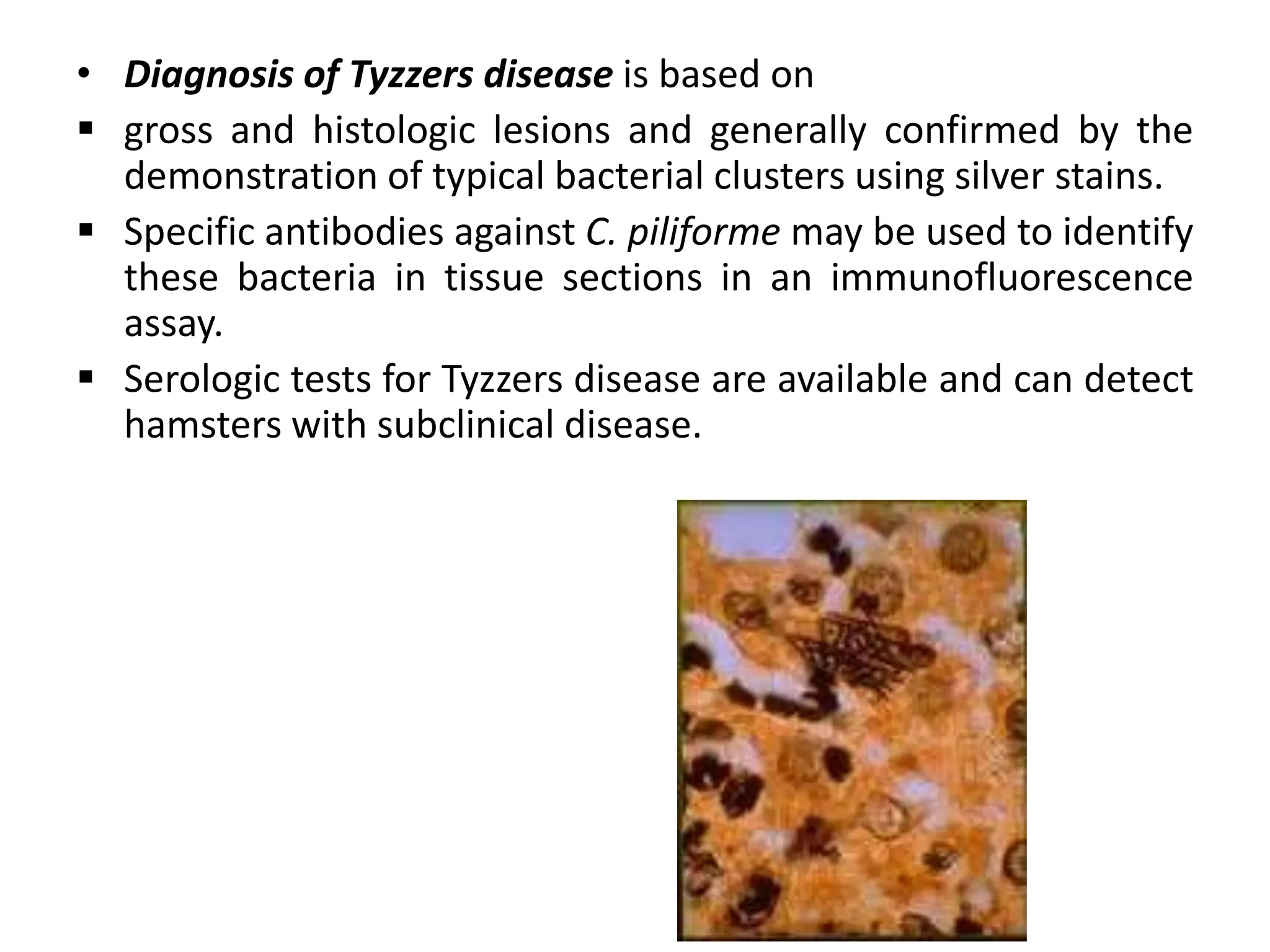 • Diagnosis of Tyzzers disease is based on

▪ gross and histologic lesions and generally confirmed by the demonstration of typical bacterial clusters using silver stains.

▪ Specific antibodies against C. piliforme may be used to identify these bacteria in tissue sections in an immunofluorescence assay.

▪ Serologic tests for Tyzzers disease are available and can detect hamsters with subclinical disease.